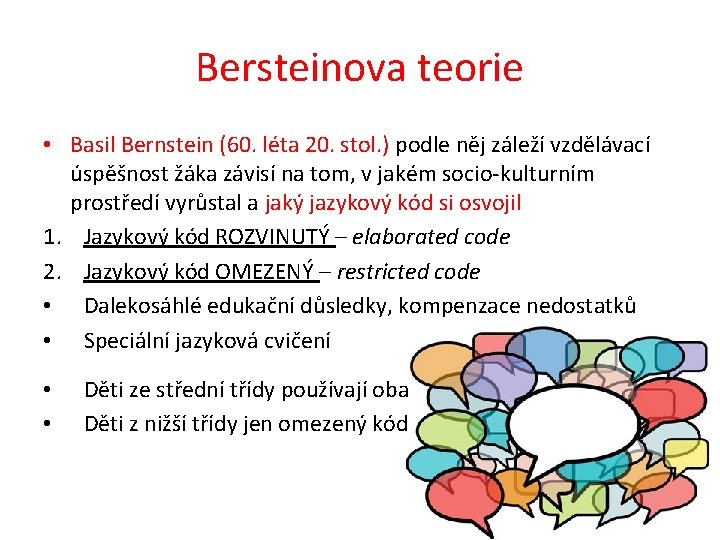 Bersteinova teorie

• Basil Bernstein (60. léta 20. stol.) podle něj záleží vzdělávací úspěšnost žáka závisí na tom, v jakém socio-kulturním prostředí vyrůstal a jaký jazykový kód si osvojil

1. Jazykový kód ROZVINUTÝ – elaborated code
2. Jazykový kód OMEZENÝ – restricted code

• Dalekosáhlé edukační důsledky, kompenzace nedostatků
• Speciální jazyková cvičení

• Děti ze střední třídy používají oba
• Děti z nižší třídy jen omezený kód